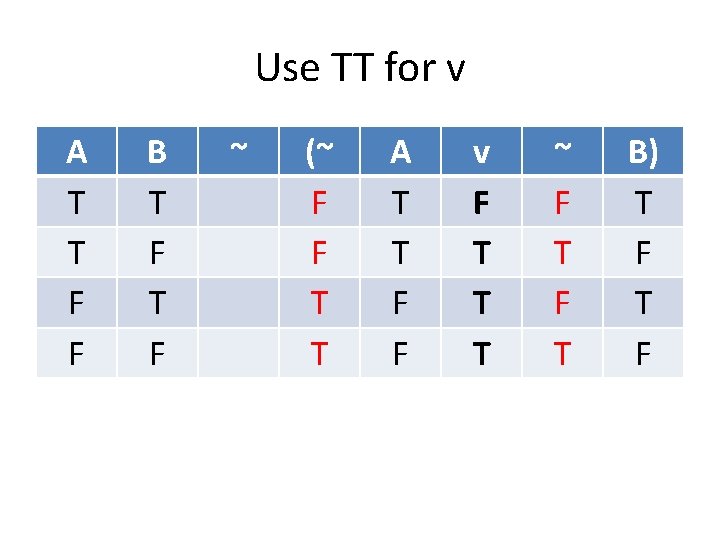 Use TT for v

| A | B | ~ | (~ | A | v | ~ | B) |
|---|---|---|---|---|---|---|---|
| T | T |  | F | T | F | F | T |
| T | F |  | F | T | T | T | F |
| F | T |  | T | F | T | F | T |
| F | F |  | T | F | T | T | F |